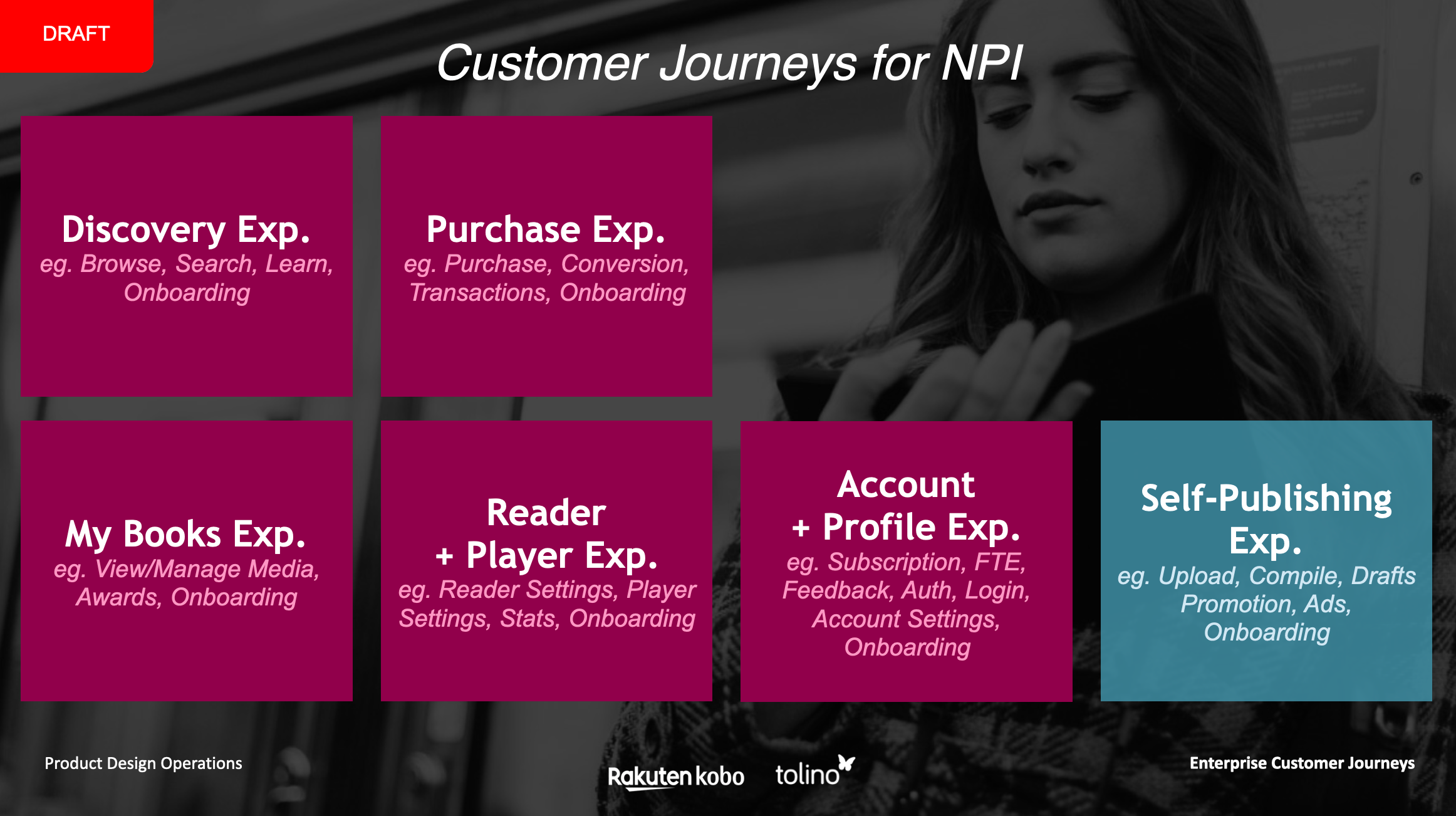 DRAFT

Customer Journeys for NPI

Discovery Exp.
eg. Browse, Search, Learn, Onboarding

Purchase Exp.
eg. Purchase, Conversion, Transactions, Onboarding

My Books Exp.
eg. View/Manage Media, Awards, Onboarding

Reader + Player Exp.
eg. Reader Settings, Player Settings, Stats, Onboarding

Account + Profile Exp.
eg. Subscription, FTE, Feedback, Auth, Login, Account Settings, Onboarding

Self-Publishing Exp.
eg. Upload, Compile, Drafts Promotion, Ads, Onboarding

Product Design Operations

Rakuten kobo tolino

Enterprise Customer Journeys